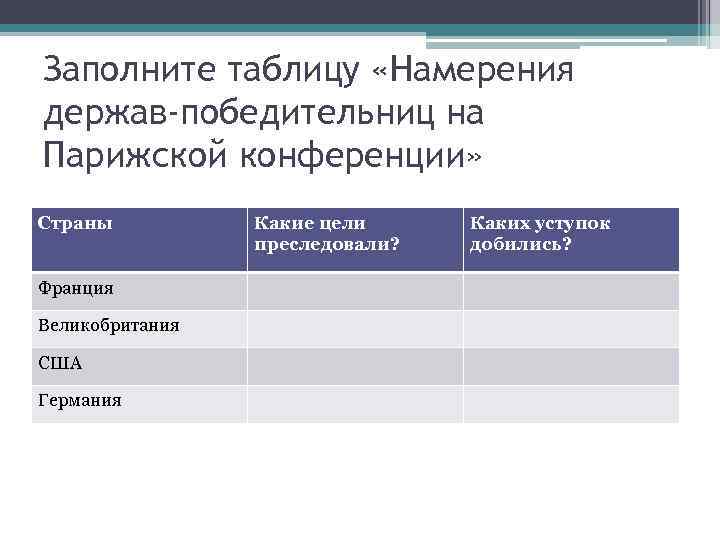 Заполните таблицу «Намерения держав-победительниц на Парижской конференции»

| Страны | Какие цели преследовали? | Каких уступок добились? |
|---|---|---|
| Франция | | |
| Великобритания | | |
| США | | |
| Германия | | |